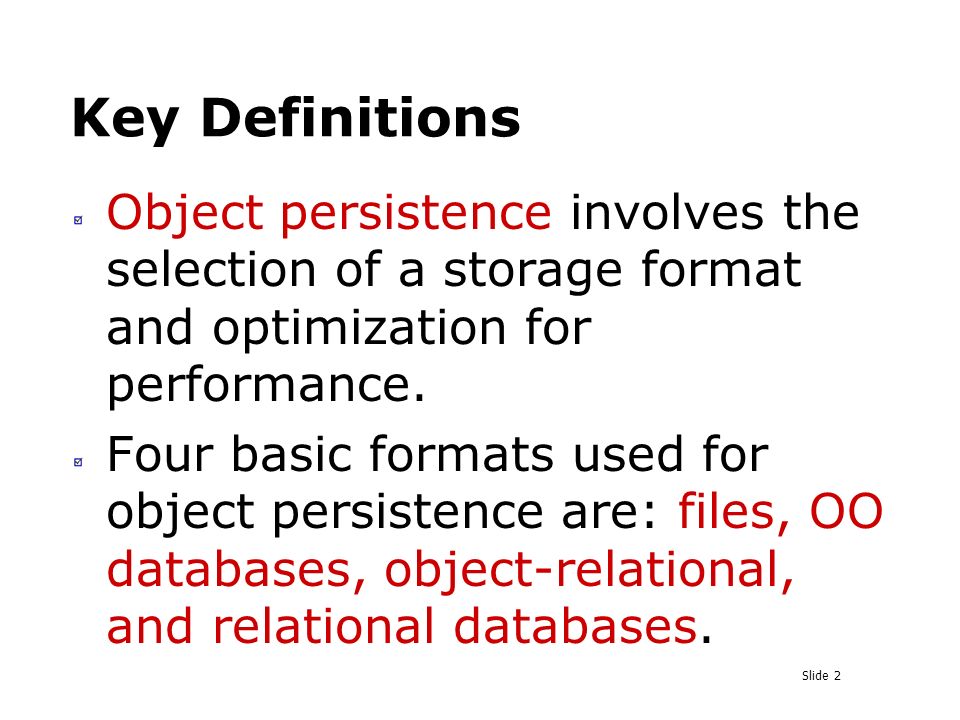 Key Definitions

Object persistence involves the selection of a storage format and optimization for performance.

Four basic formats used for object persistence are: files, OO databases, object-relational, and relational databases.

Slide 2